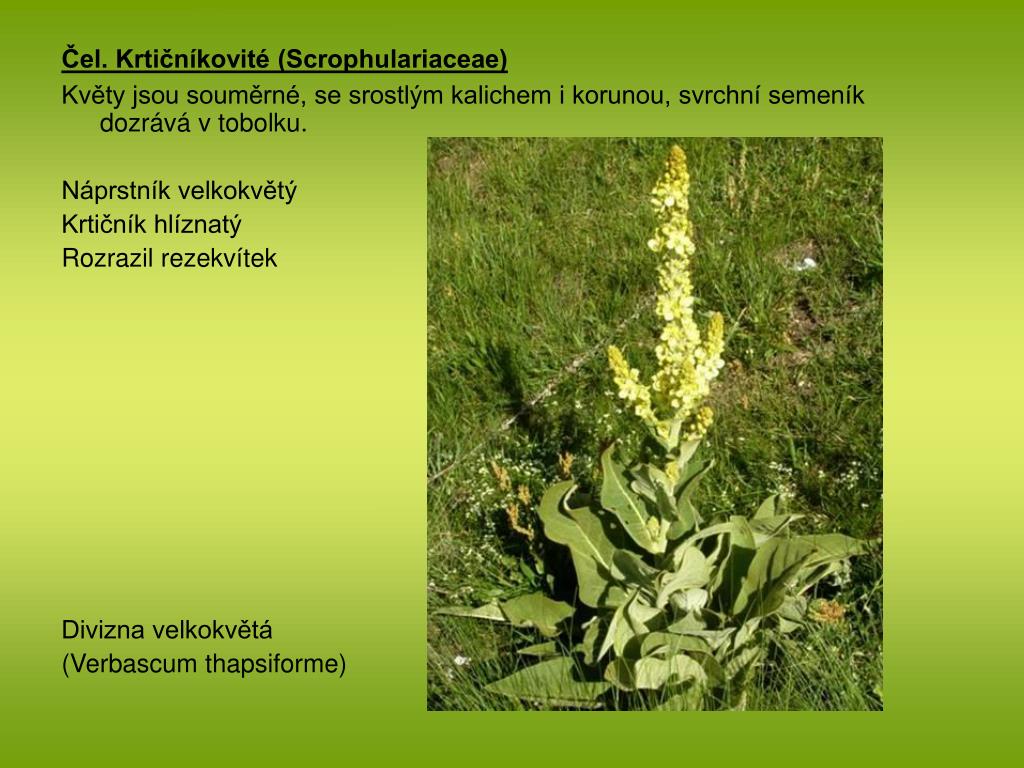 Čel. Krtičníkovité (Scrophulariaceae)

Květy jsou souměrné, se srostlým kalichem i korunou, svrchní semeník dozrává v tobolku.

Náprstník velkokvětý
Krtičník hlíznatý
Rozrazil rezekvítek

Divizna velkokvětá
(Verbascum thapsiforme)